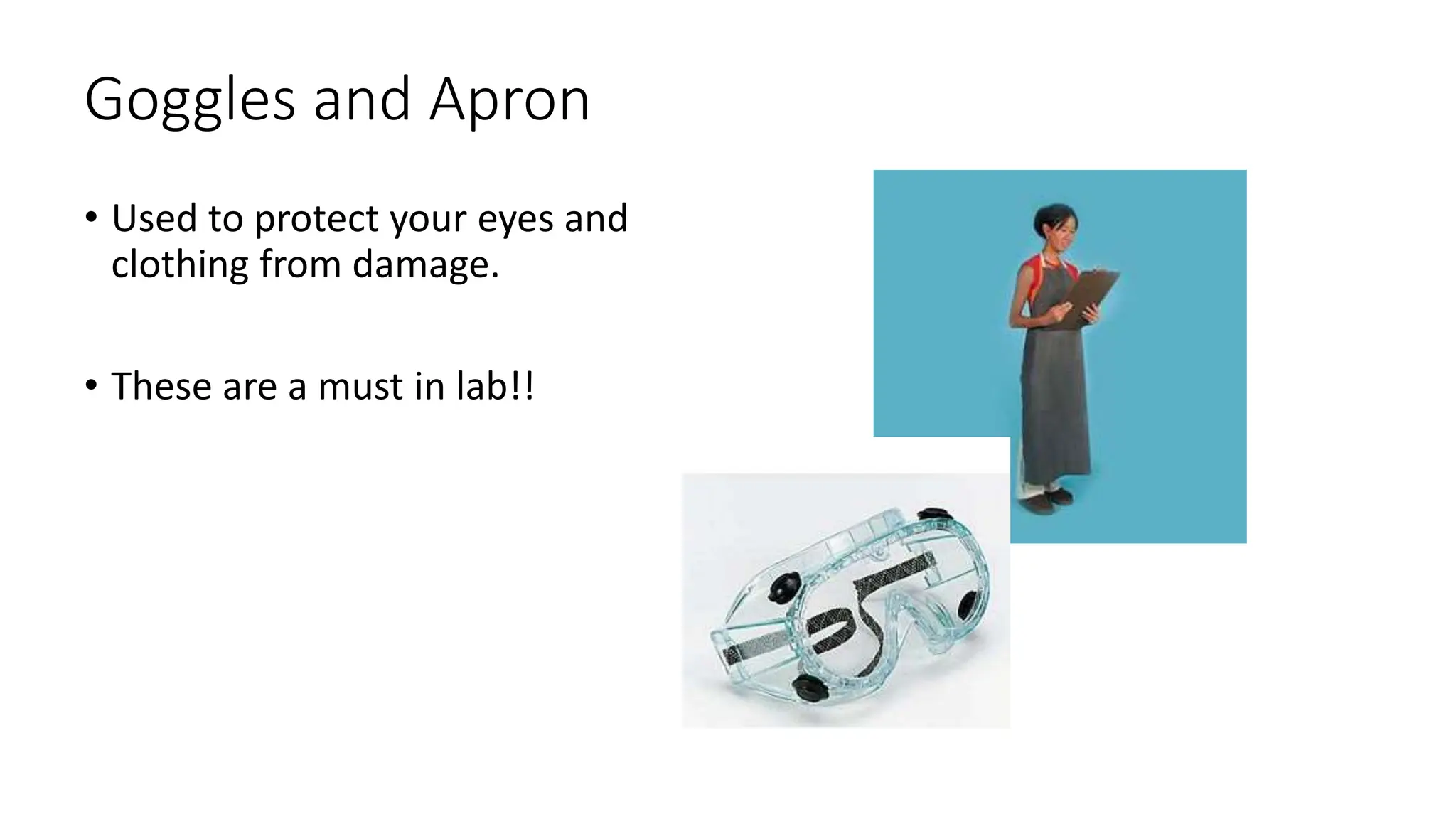 Goggles and Apron

• Used to protect your eyes and clothing from damage.

• These are a must in lab!!